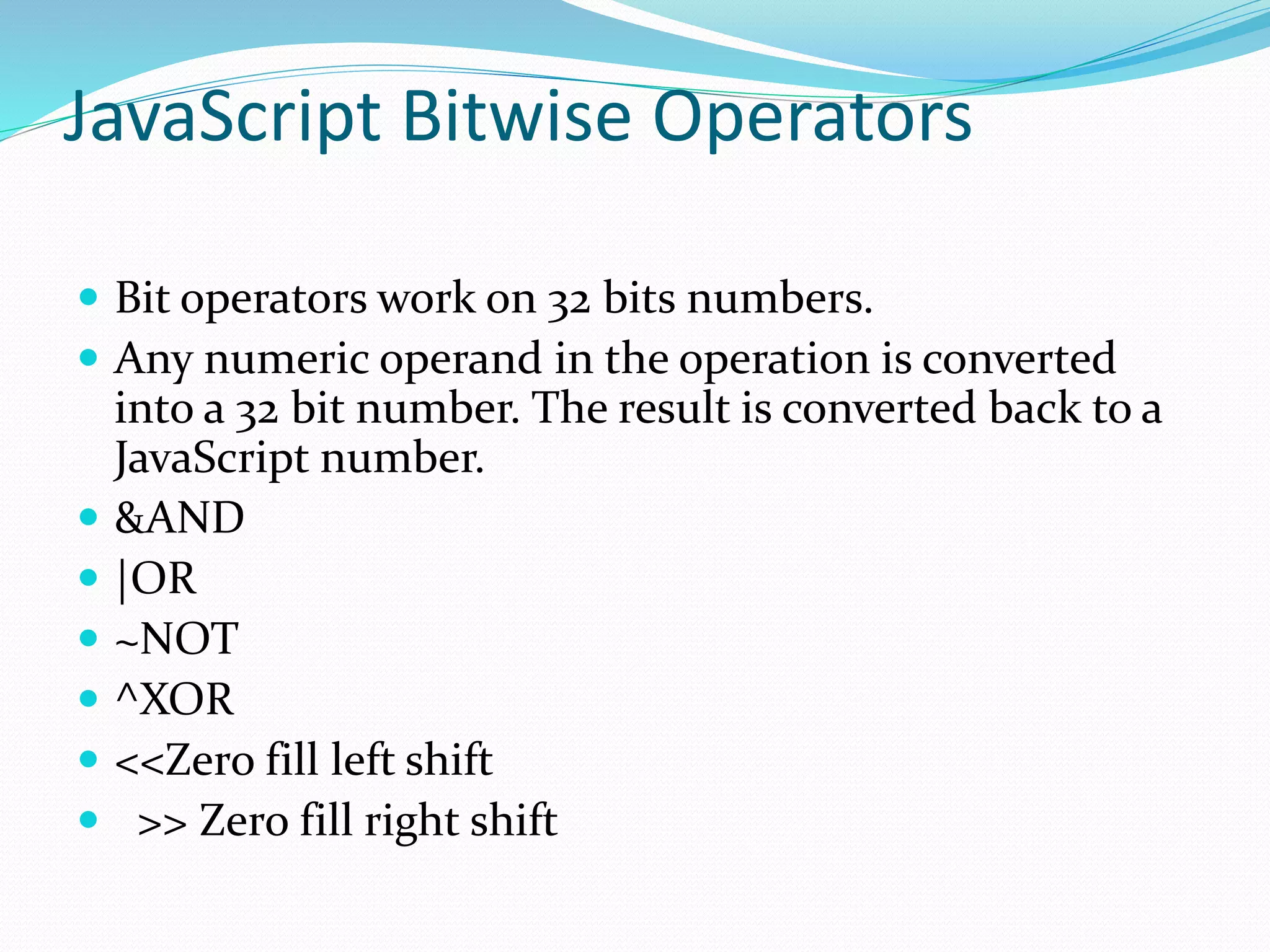 JavaScript Bitwise Operators

- Bit operators work on 32 bits numbers.
- Any numeric operand in the operation is converted into a 32 bit number. The result is converted back to a JavaScript number.
- &AND
- |OR
- ~NOT
- ^XOR
- <<Zero fill left shift
- >> Zero fill right shift